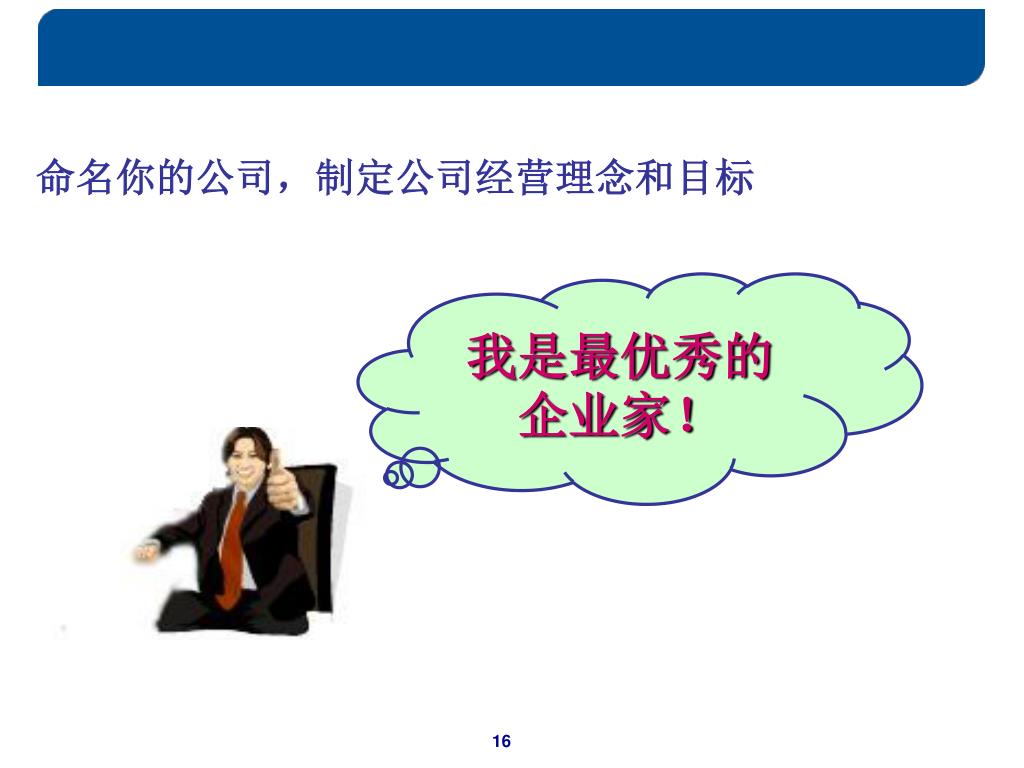 命名你的公司，制定公司经营理念和目标

我是最优秀的企业家！

16